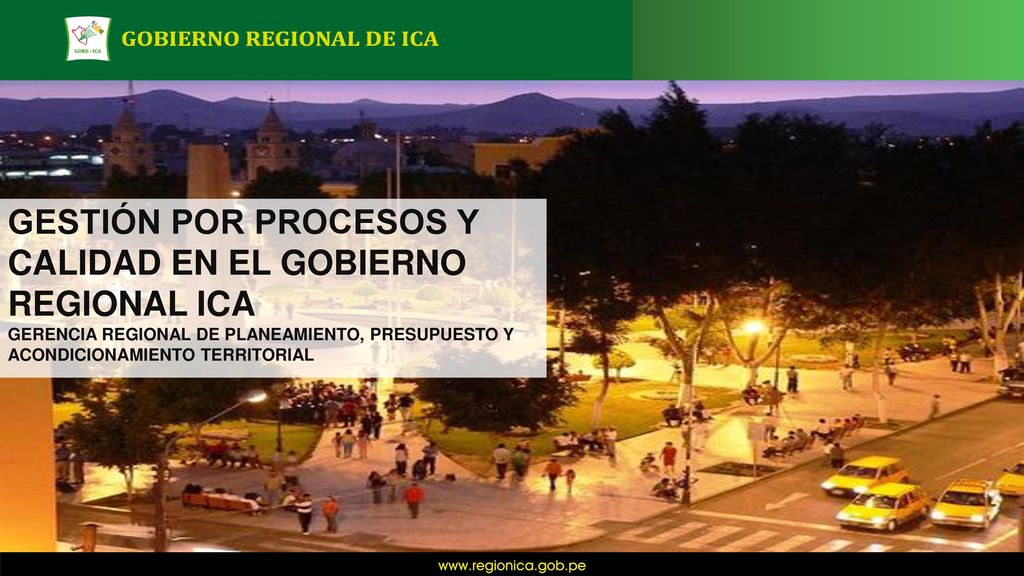 GORE - ICA

GOBIERNO REGIONAL DE ICA

GESTIÓN POR PROCESOS Y CALIDAD EN EL GOBIERNO REGIONAL ICA

GERENCIA REGIONAL DE PLANEAMIENTO, PRESUPUESTO Y ACONDICIONAMIENTO TERRITORIAL

www.regionica.gob.pe